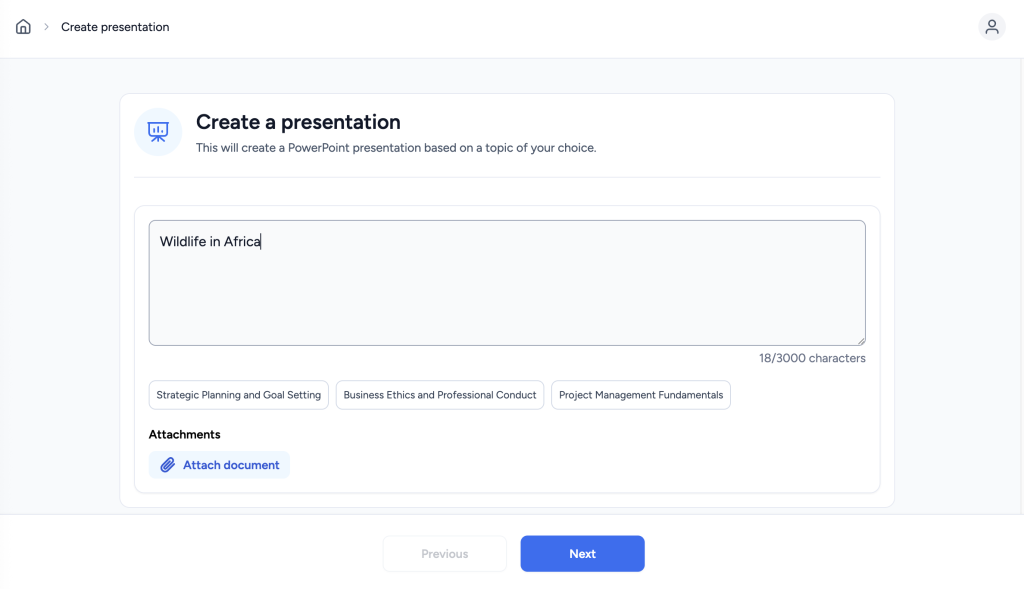 Create presentation

Create a presentation

This will create a PowerPoint presentation based on a topic of your choice.

Wildlife in Africa

18/3000 characters

Strategic Planning and Goal Setting

Business Ethics and Professional Conduct

Project Management Fundamentals

Attachments

Attach document

Previous

Next